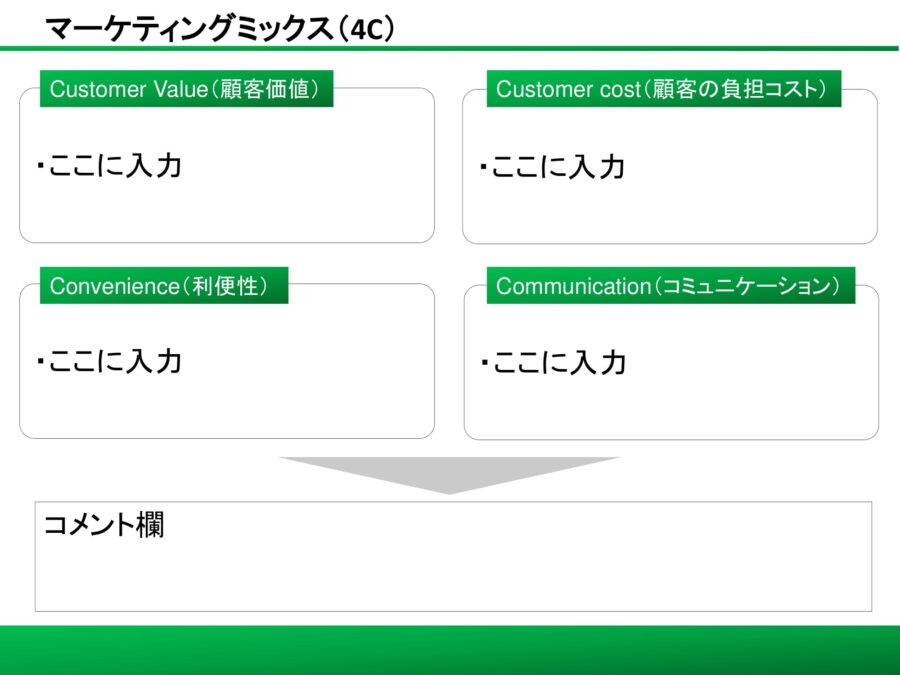 マーケティングミックス（4C）

Customer Value（顧客価値）

・ここに入力

Customer cost（顧客の負担コスト）

・ここに入力

Convenience（利便性）

・ここに入力

Communication（コミュニケーション）

・ここに入力

コメント欄